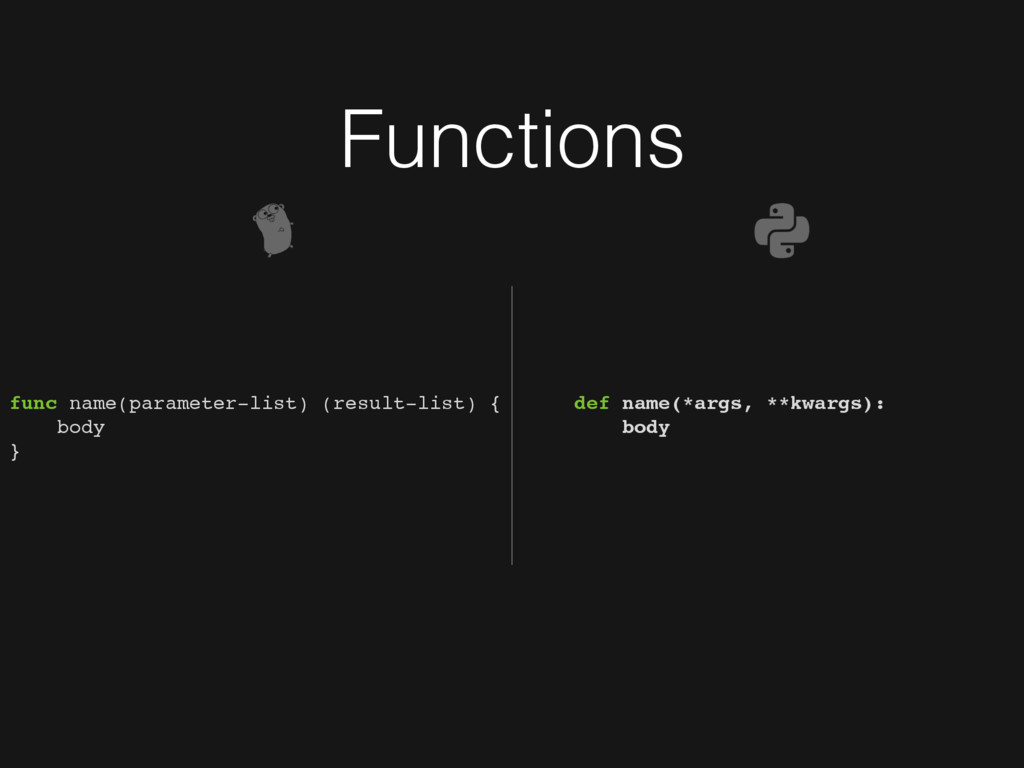 Functions

func name(parameter-list) (result-list) {
    body
}

def name(*args, **kwargs):
    body